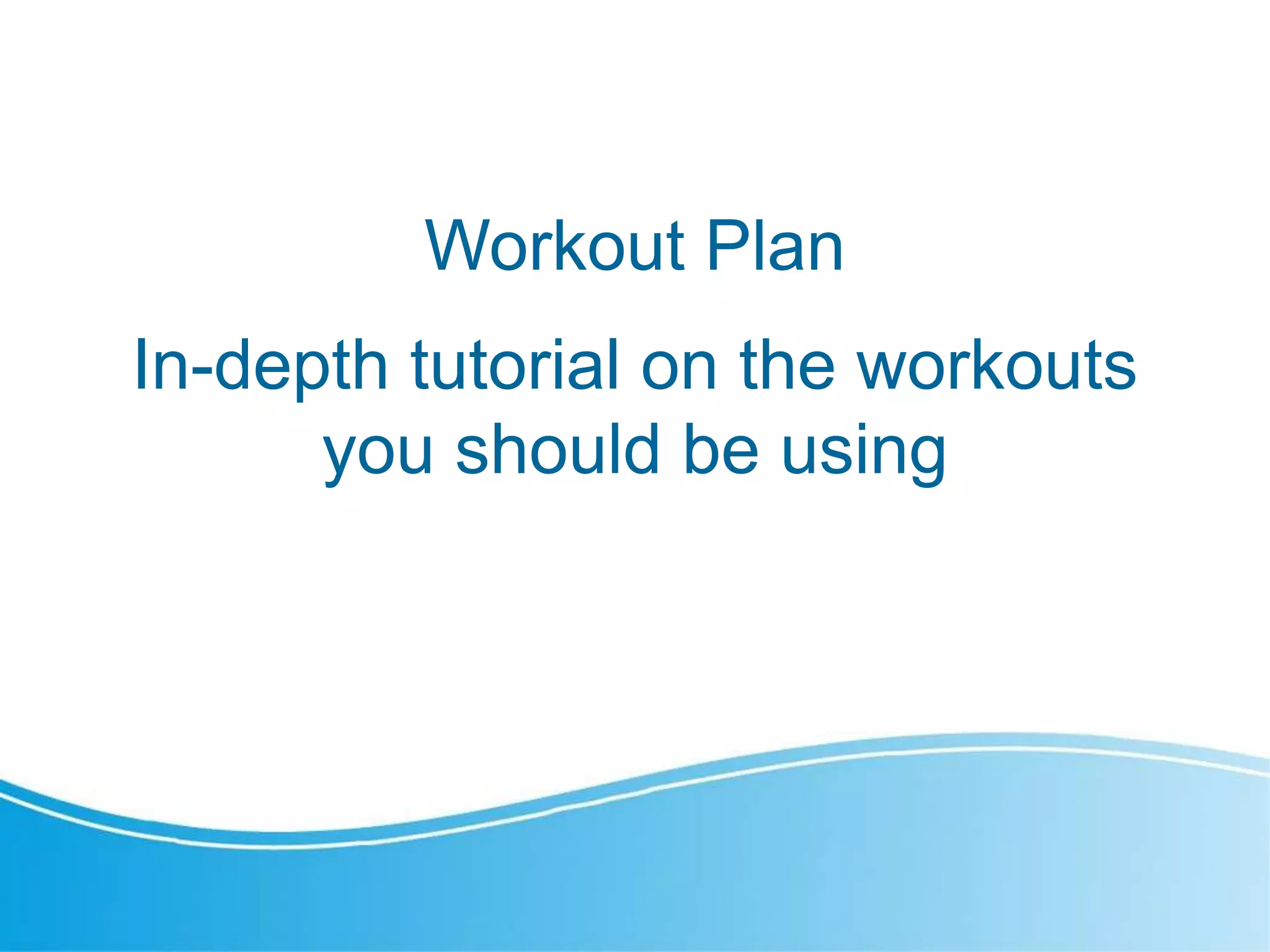 Workout Plan

In-depth tutorial on the workouts you should be using